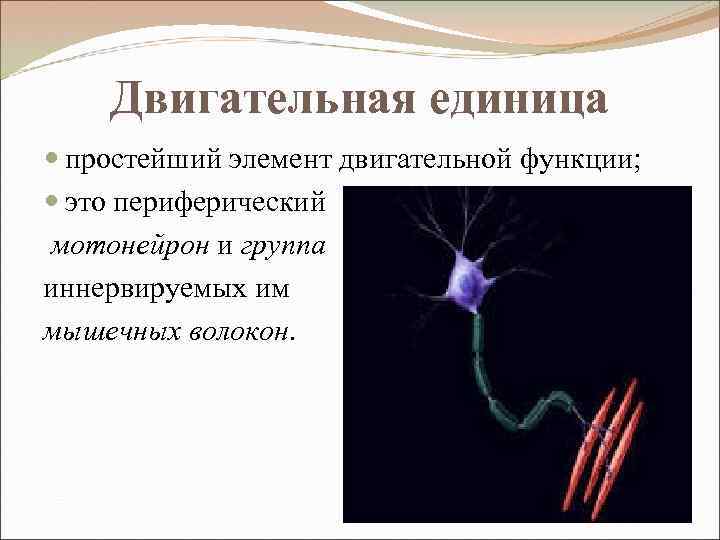 Двигательная единица

простейший элемент двигательной функции;

это периферический мотонейрон и группа иннервируемых им мышечных волокон.